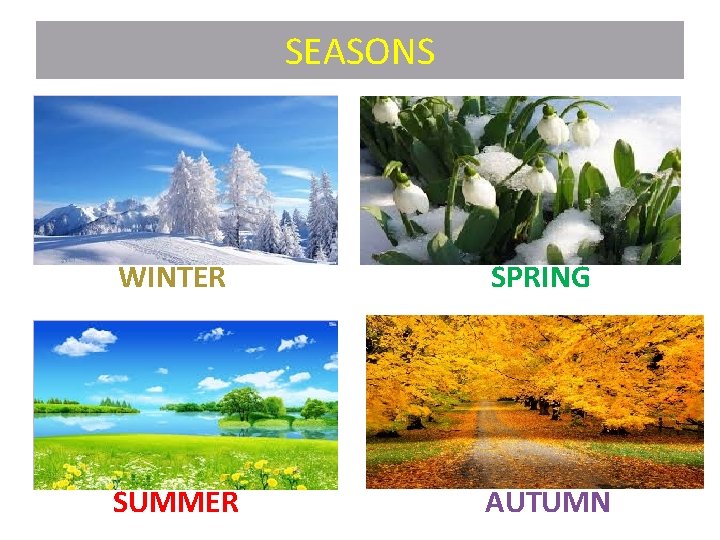 SEASONS

WINTER

SPRING

SUMMER

AUTUMN